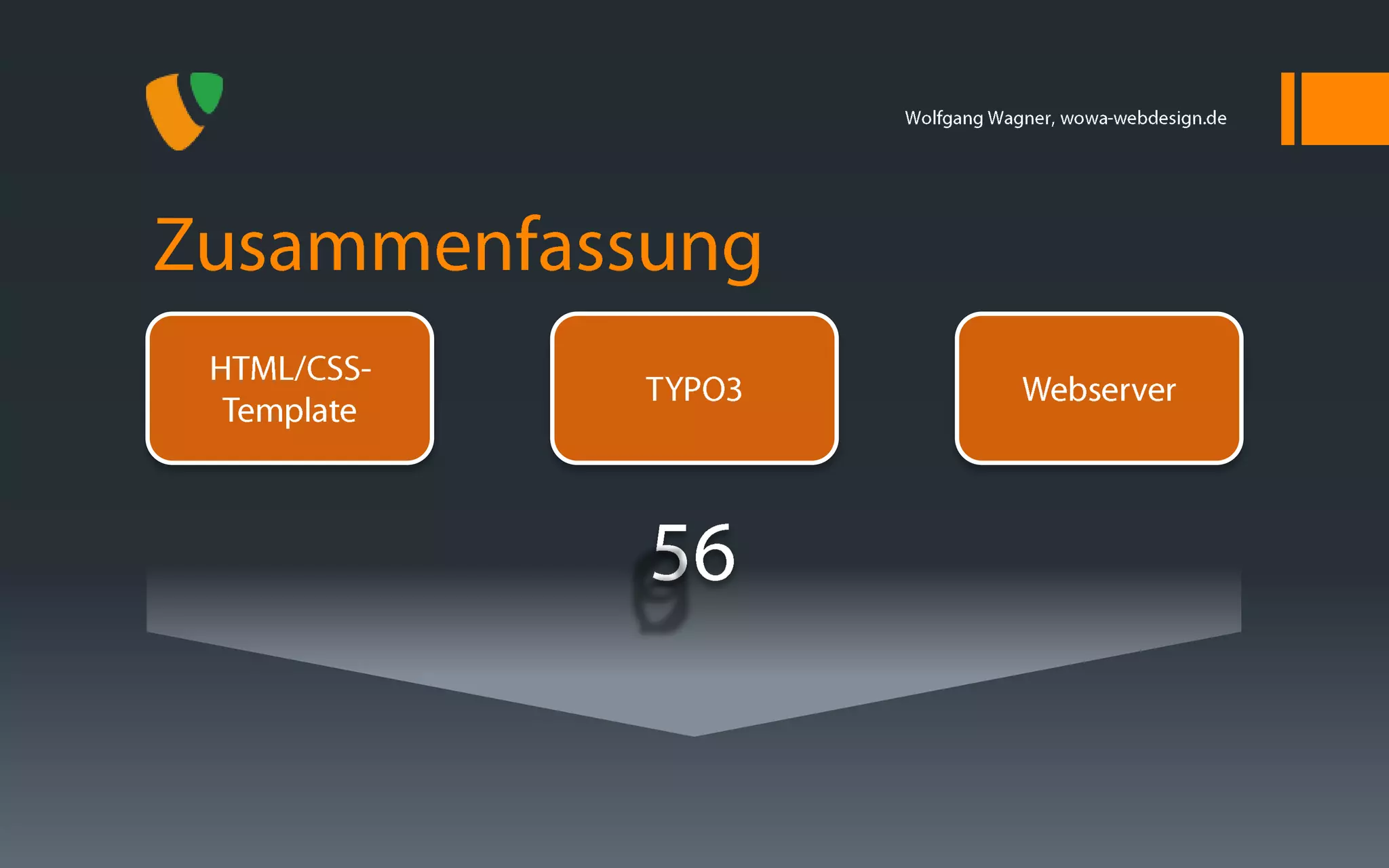 Wolfgang Wagner, wowa-webdesign.de

Zusammenfassung

HTML/CSS-Template

TYPO3

Webserver

56